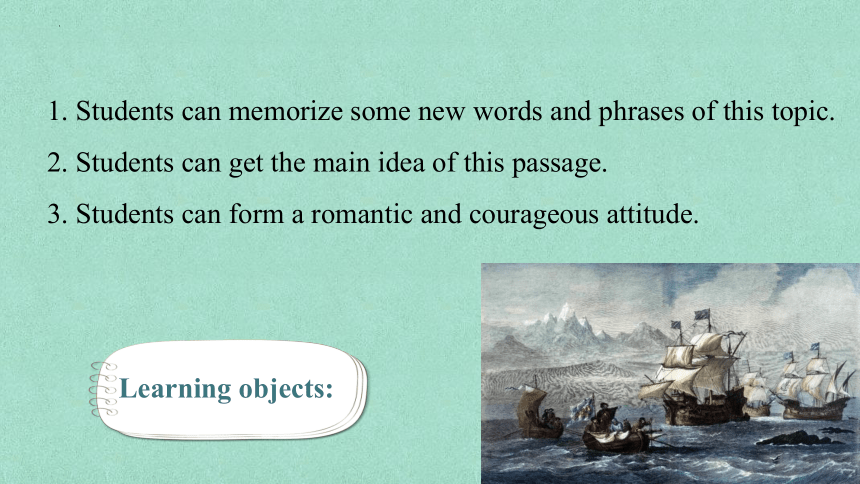 1. Students can memorize some new words and phrases of this topic.

2. Students can get the main idea of this passage.

3. Students can form a romantic and courageous attitude.

Learning objects: